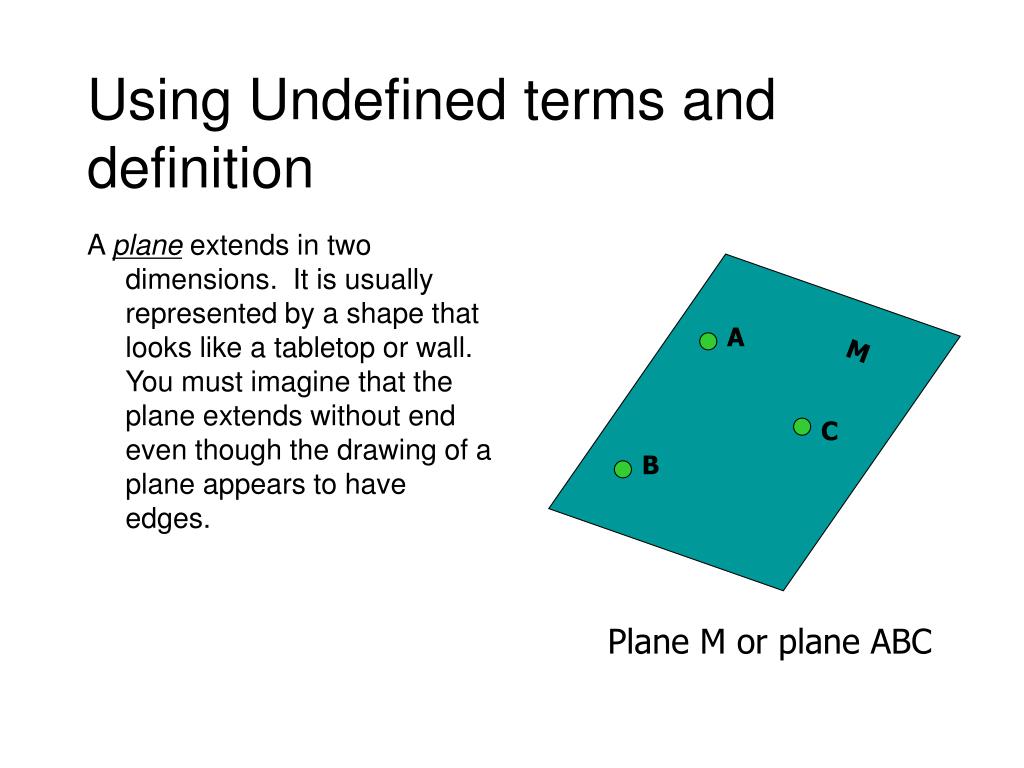 Using Undefined terms and definition

A plane extends in two dimensions. It is usually represented by a shape that looks like a tabletop or wall. You must imagine that the plane extends without end even though the drawing of a plane appears to have edges.

A
M
C
B

Plane M or plane ABC